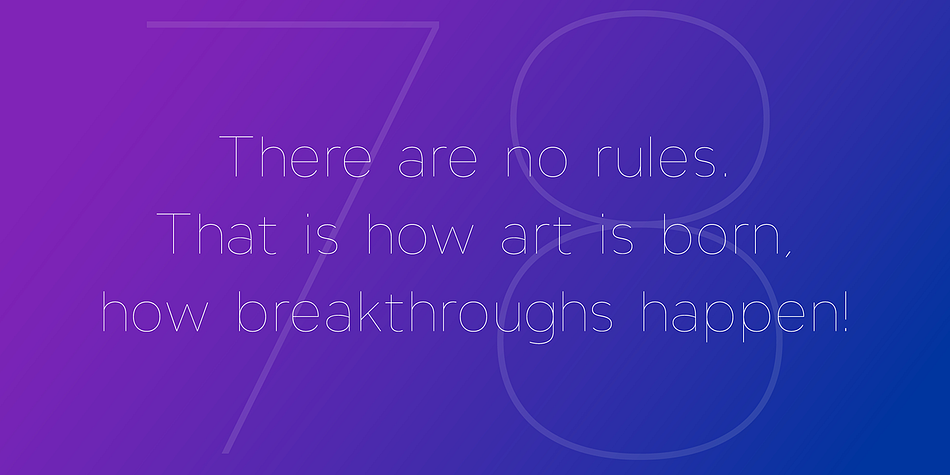 78

There are no rules.
That is how art is born,
how breakthroughs happen!